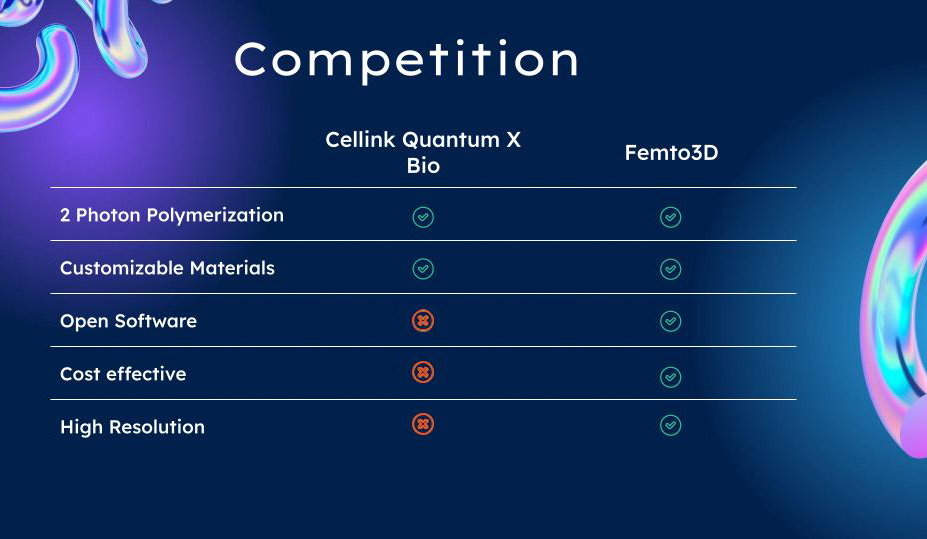 Competition

| | Cellink Quantum X Bio | Femto3D |
|---|---|---|
| 2 Photon Polymerization | ✓ | ✓ |
| Customizable Materials | ✓ | ✓ |
| Open Software | ✗ | ✓ |
| Cost effective | ✗ | ✓ |
| High Resolution | ✗ | ✓ |